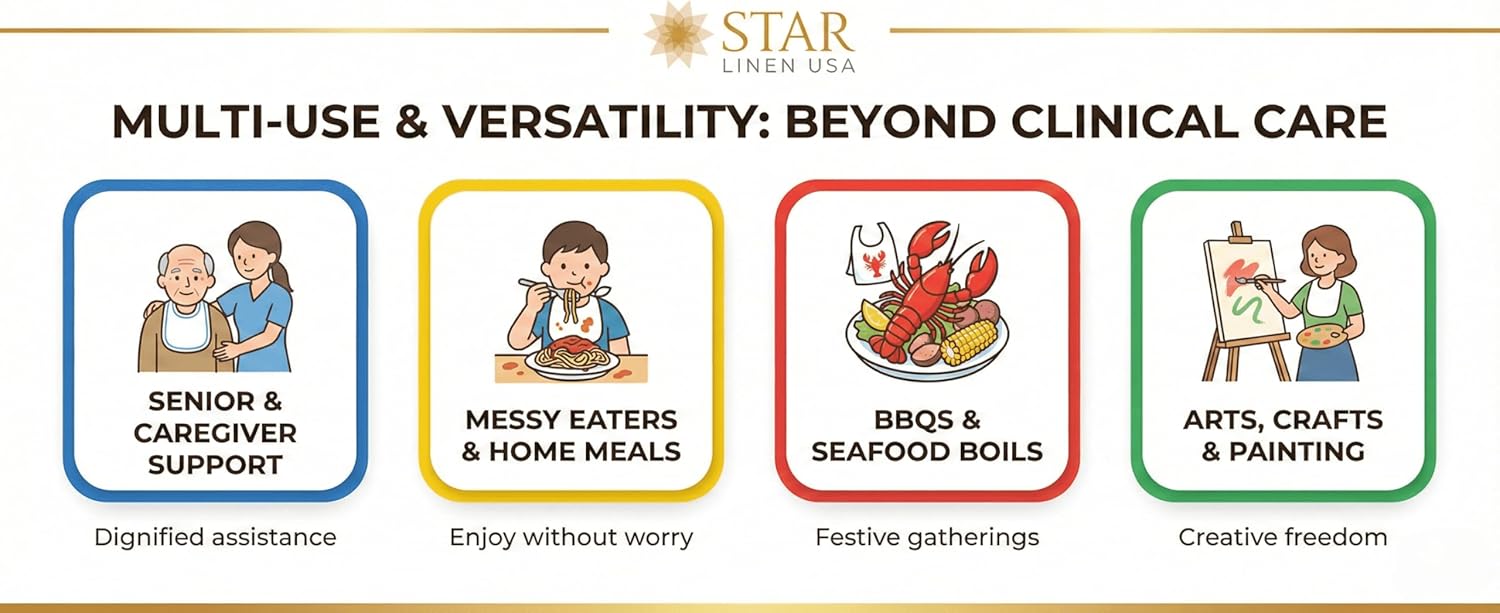 STAR
LINEN USA

MULTI-USE & VERSATILITY: BEYOND CLINICAL CARE

SENIOR & CAREGIVER SUPPORT

Dignified assistance

MESSY EATERS & HOME MEALS

Enjoy without worry

BBQS & SEAFOOD BOILS

Festive gatherings

ARTS, CRAFTS & PAINTING

Creative freedom